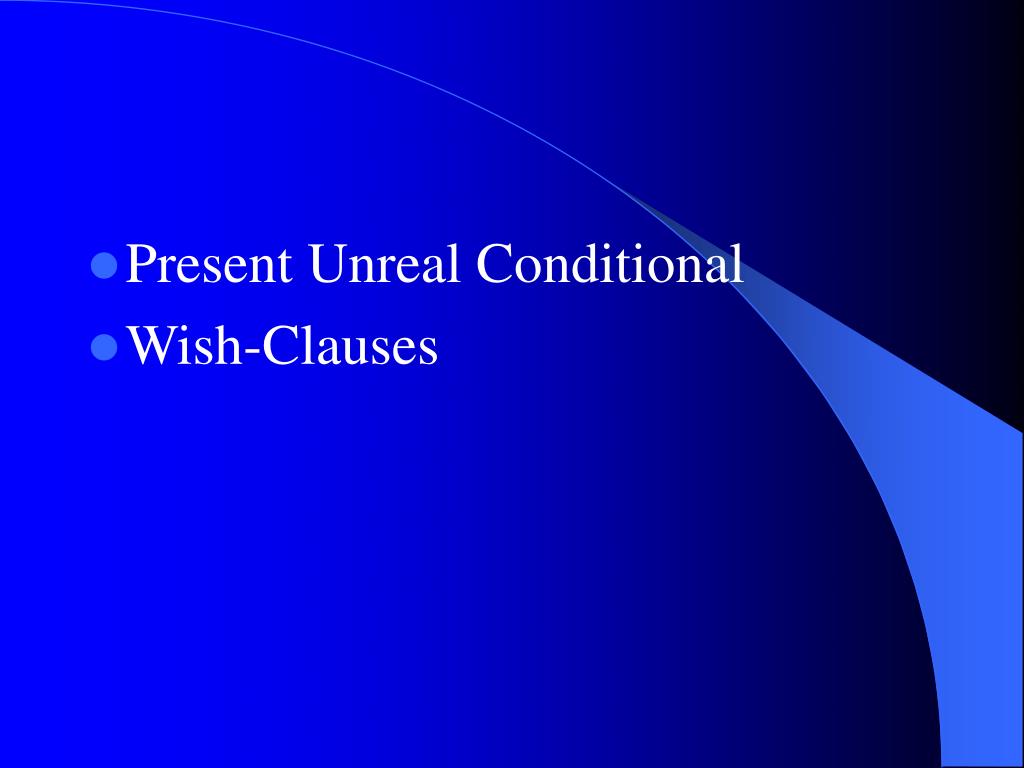 - Present Unreal Conditional
- Wish-Clauses